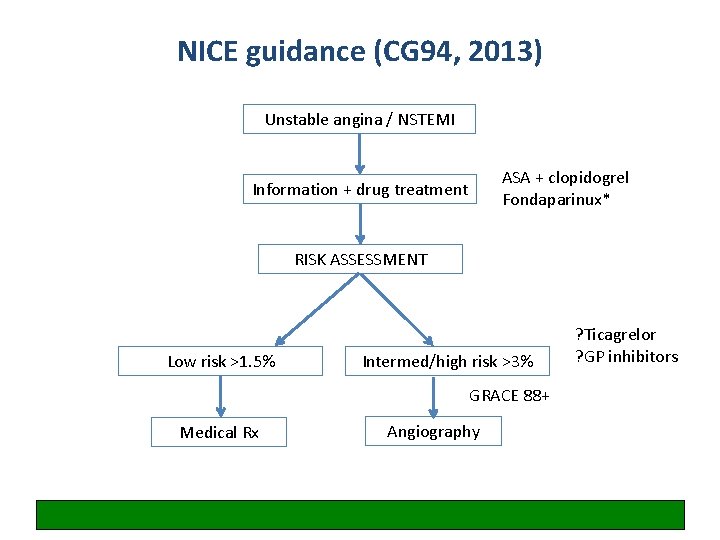 NICE guidance (CG94, 2013)

Unstable angina / NSTEMI

Information + drug treatment

ASA + clopidogrel
Fondaparinux*

RISK ASSESSMENT

?Ticagrelor
?GP inhibitors

Low risk >1.5%

Intermed/high risk >3%

GRACE 88+

Medical Rx

Angiography